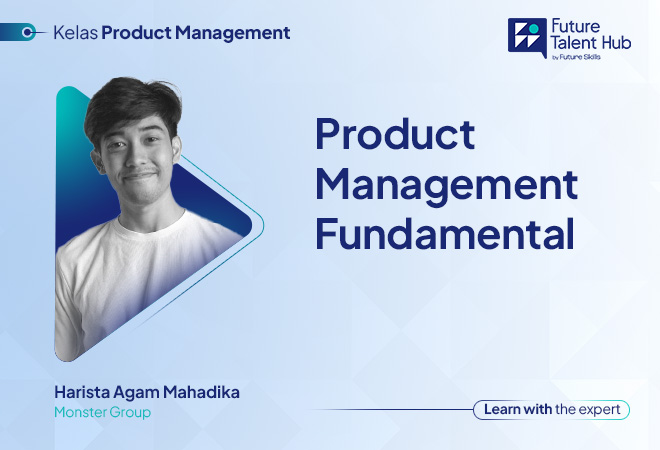 Kelas Product Management

Future Talent Hub
by Future Skills

Product Management Fundamental

Harista Agam Mahadika
Monster Group

Learn with the expert